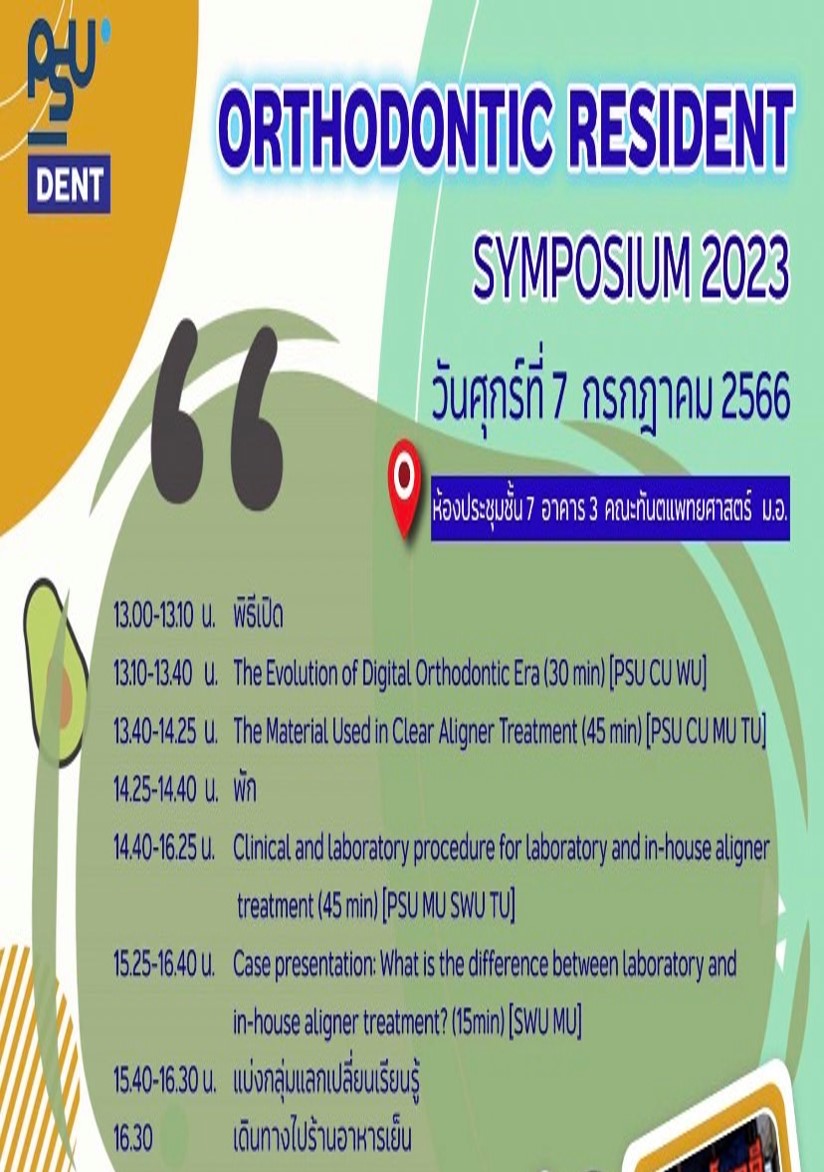 PSU
DENT

ORTHODONTIC RESIDENT
SYMPOSIUM 2023

วันศุกร์ที่ 7 กรกฎาคม 2566

ห้องประชุมชั้น 7 อาคาร 3 คณะทันตแพทยศาสตร์ ม.อ.

13.00-13.10 น. พิธีเปิด
13.10-13.40 น. The Evolution of Digital Orthodontic Era (30 min) [PSU CU WU]
13.40-14.25 น. The Material Used in Clear Aligner Treatment (45 min) [PSU CU MU TU]
14.25-14.40 น. พัก
14.40-16.25 น. Clinical and laboratory procedure for laboratory and in-house aligner treatment (45 min) [PSU MU SWU TU]
15.25-16.40 น. Case presentation: What is the difference between laboratory and in-house aligner treatment? (15min) [SWU MU]
15.40-16.30 น. แบ่งกลุ่มแลกเปลี่ยนเรียนรู้
16.30 เดินทางไปร้านอาหารเย็น